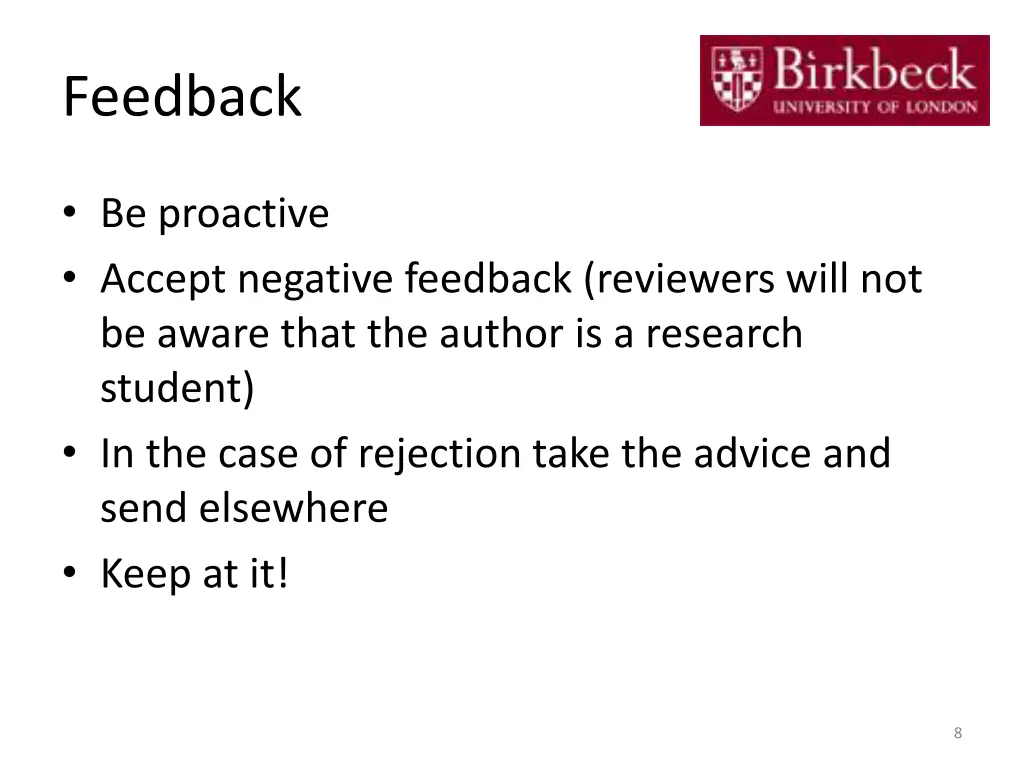 Feedback

Birkbeck
UNIVERSITY OF LONDON

• Be proactive
• Accept negative feedback (reviewers will not be aware that the author is a research student)
• In the case of rejection take the advice and send elsewhere
• Keep at it!

8